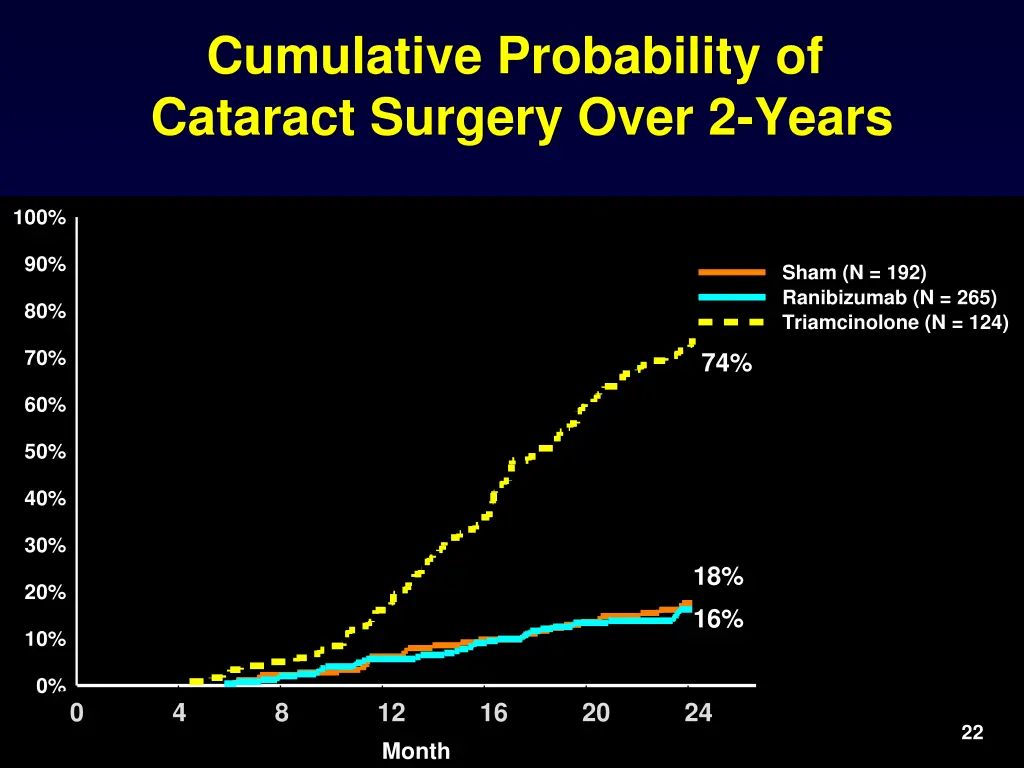 Cumulative Probability of Cataract Surgery Over 2-Years

100%
90%
80%
70%
60%
50%
40%
30%
20%
10%
0%

Sham (N = 192)
Ranibizumab (N = 265)
Triamcinolone (N = 124)

74%
18%
16%

0
4
8
12
16
20
24
Month

22